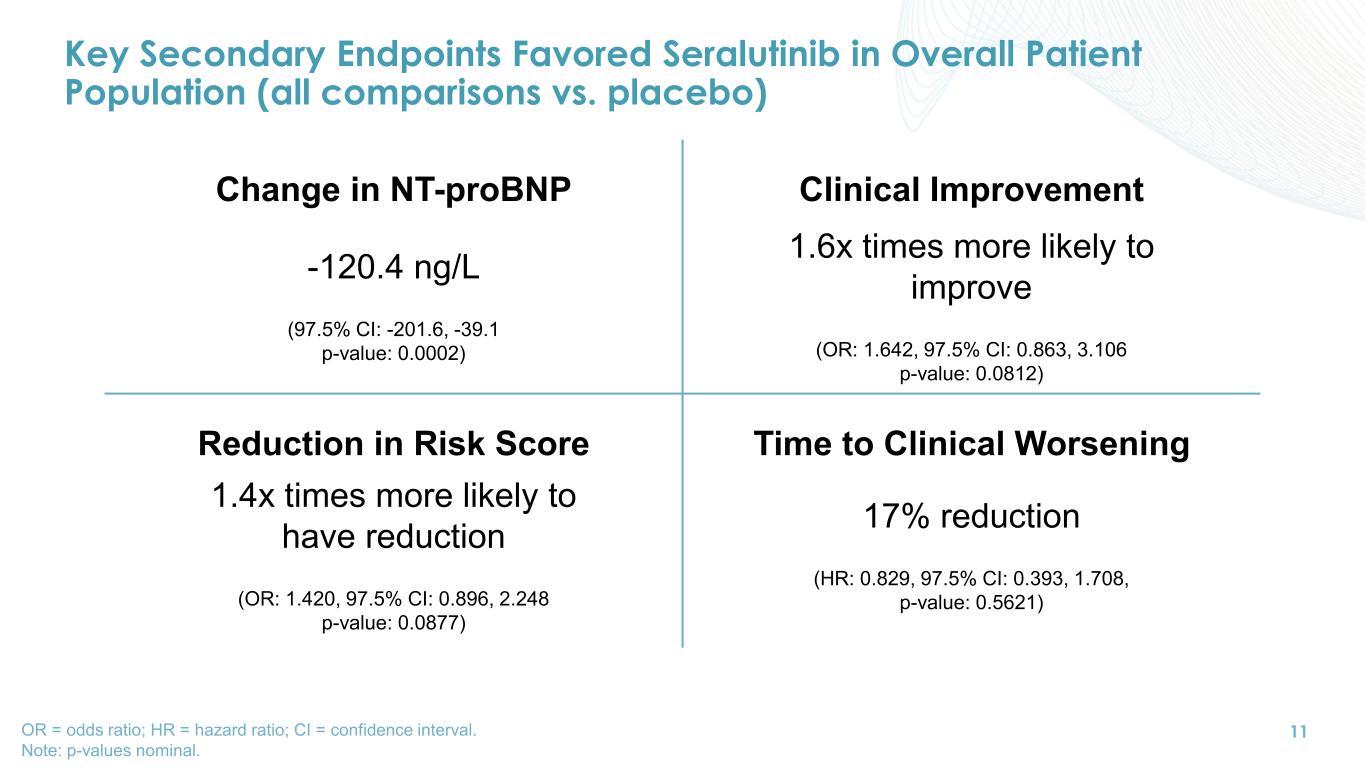 Key Secondary Endpoints Favored Seralutinib in Overall Patient Population (all comparisons vs. placebo)

Change in NT-proBNP

-120.4 ng/L

(97.5% CI: -201.6, -39.1
p-value: 0.0002)

Clinical Improvement

1.6x times more likely to improve

(OR: 1.642, 97.5% CI: 0.863, 3.106
p-value: 0.0812)

Reduction in Risk Score

1.4x times more likely to have reduction

(OR: 1.420, 97.5% CI: 0.896, 2.248
p-value: 0.0877)

Time to Clinical Worsening

17% reduction

(HR: 0.829, 97.5% CI: 0.393, 1.708,
p-value: 0.5621)

OR = odds ratio; HR = hazard ratio; CI = confidence interval.
Note: p-values nominal.

11